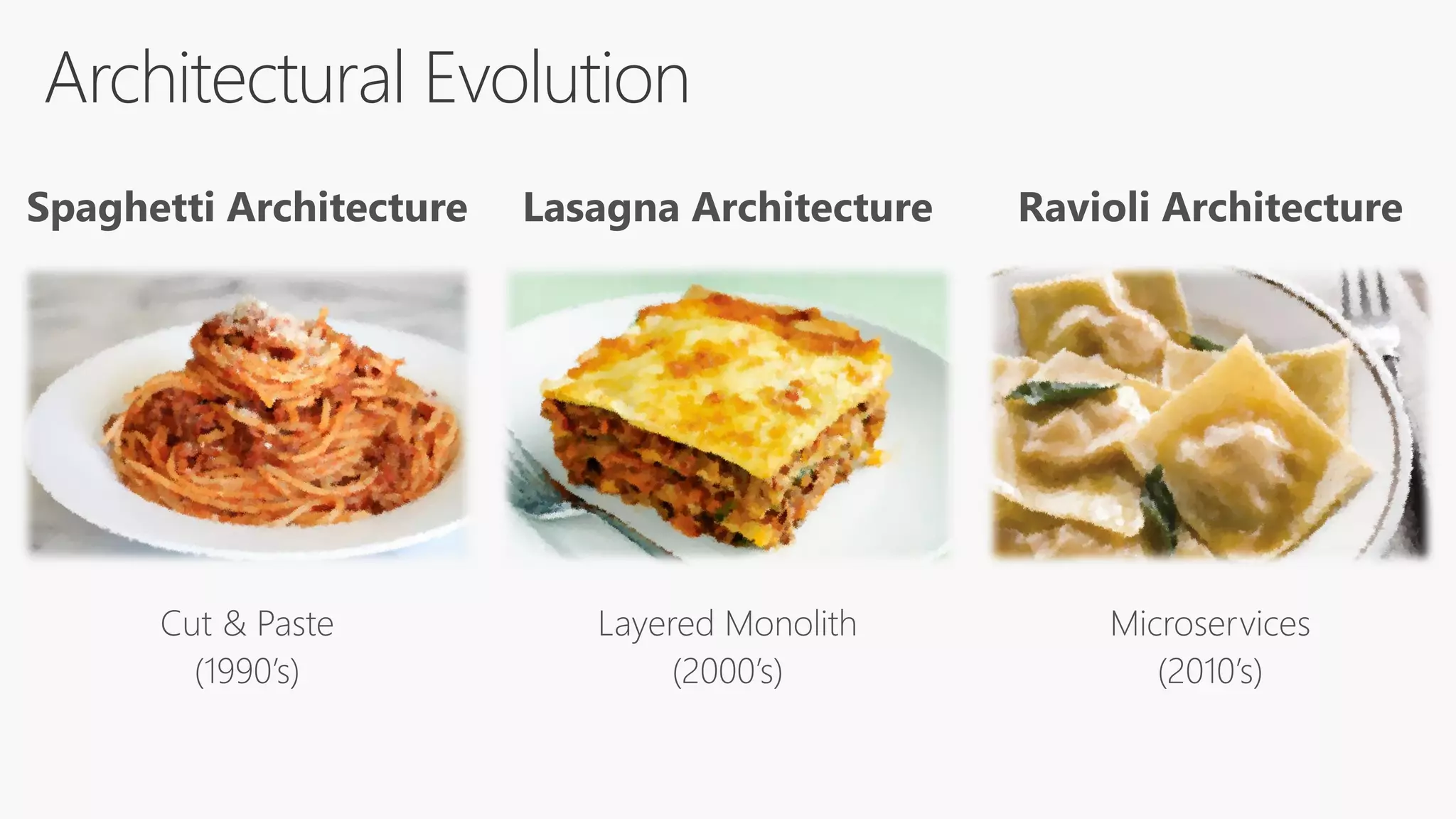 Architectural Evolution

Spaghetti Architecture

Cut & Paste
(1990's)

Lasagna Architecture

Layered Monolith
(2000's)

Ravioli Architecture

Microservices
(2010's)